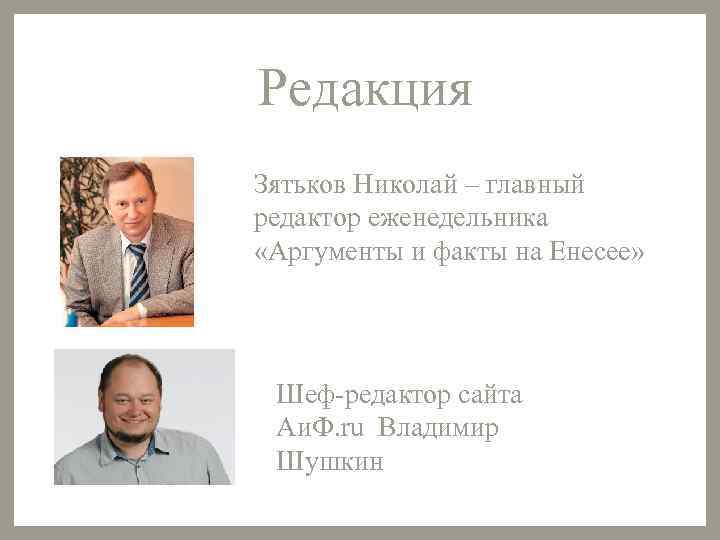 Редакция

Зятьков Николай – главный редактор еженедельника «Аргументы и факты на Енесее»

Шеф-редактор сайта АиФ.ru Владимир Шушкин